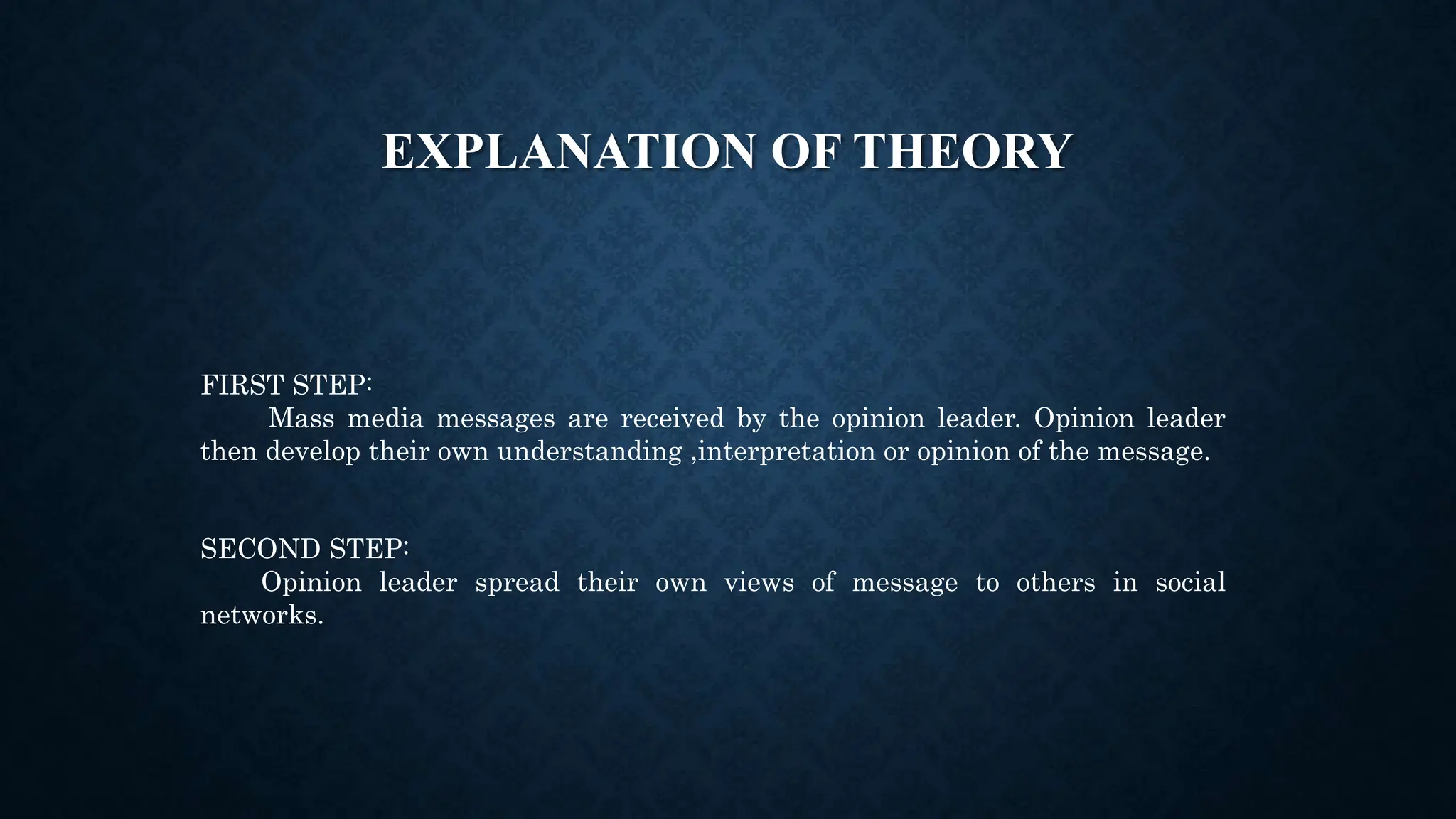 EXPLANATION OF THEORY

FIRST STEP:
Mass media messages are received by the opinion leader. Opinion leader then develop their own understanding ,interpretation or opinion of the message.

SECOND STEP:
Opinion leader spread their own views of message to others in social networks.